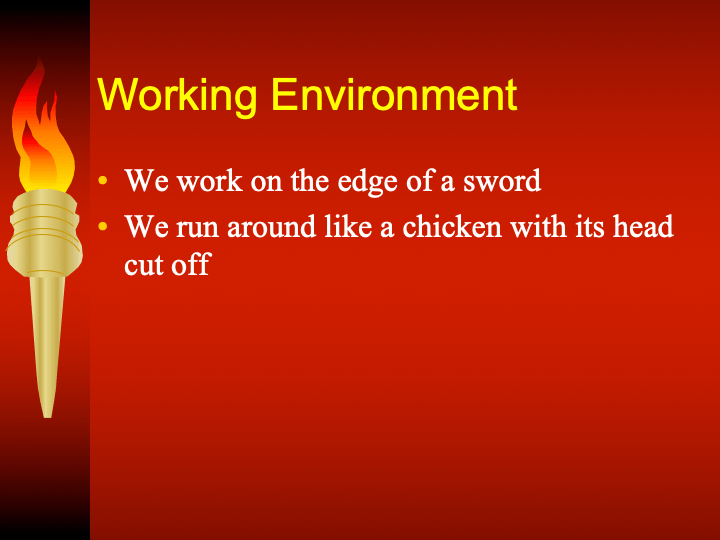 Working Environment

• We work on the edge of a sword
• We run around like a chicken with its head cut off